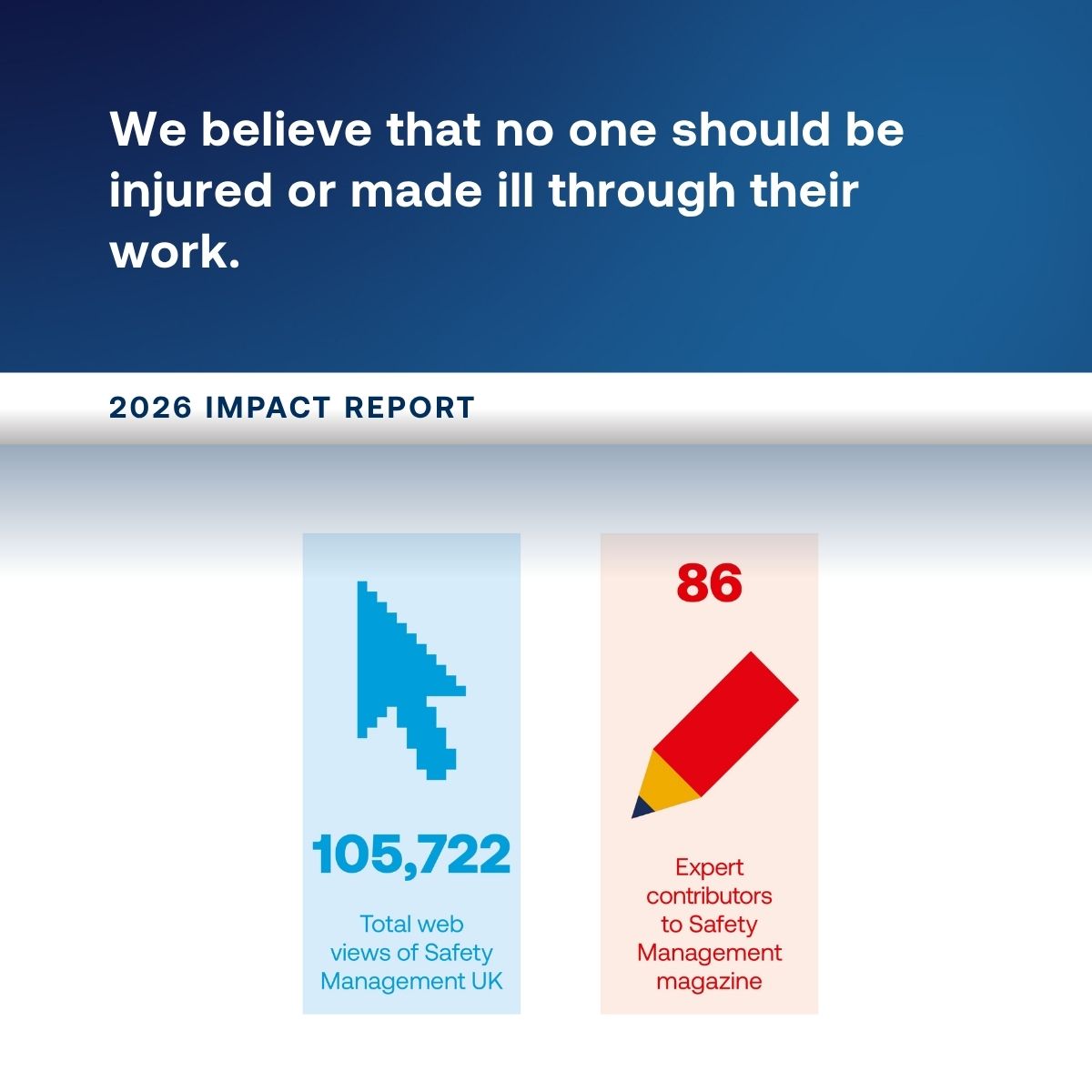 We believe that no one should be injured or made ill through their work.

2026 IMPACT REPORT

105,722

Total web views of Safety Management UK

86

Expert contributors to Safety Management magazine